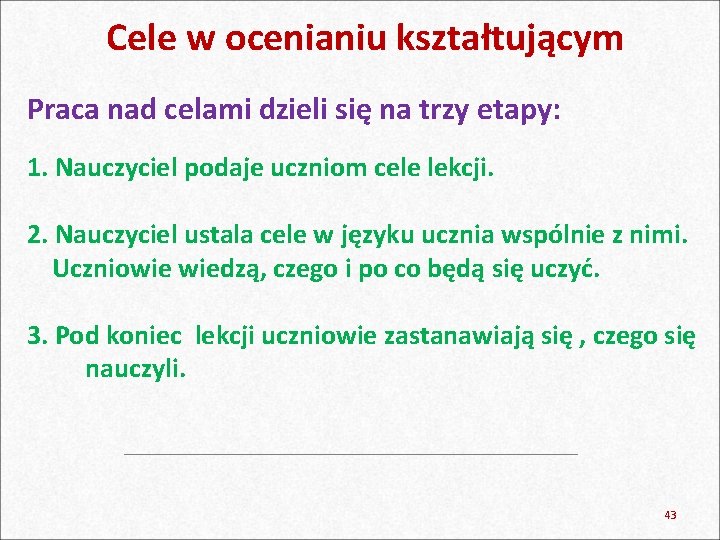 Cele w ocenianiu kształtującym

Praca nad celami dzieli się na trzy etapy:

1. Nauczyciel podaje uczniom cele lekcji.

2. Nauczyciel ustala cele w języku ucznia wspólnie z nimi. Uczniowie wiedzą, czego i po co będą się uczyć.

3. Pod koniec lekcji uczniowie zastanawiają się , czego się nauczyli.

43